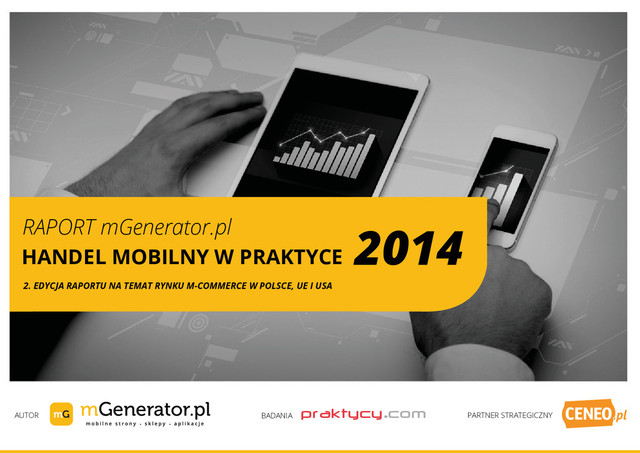 RAPORT mGenerator.pl
HANDEL MOBILNY W PRAKTYCE 2014
2. EDYCJA RAPORTU NA TEMAT RYNKU M-COMMERCE W POLSCE, UE I USA

AUTOR mG mGenerator.pl mobilne strony - sklepy - aplikacje

BADANIA praktycy.com

PARTNER STRATEGICZNY CENEO.pl